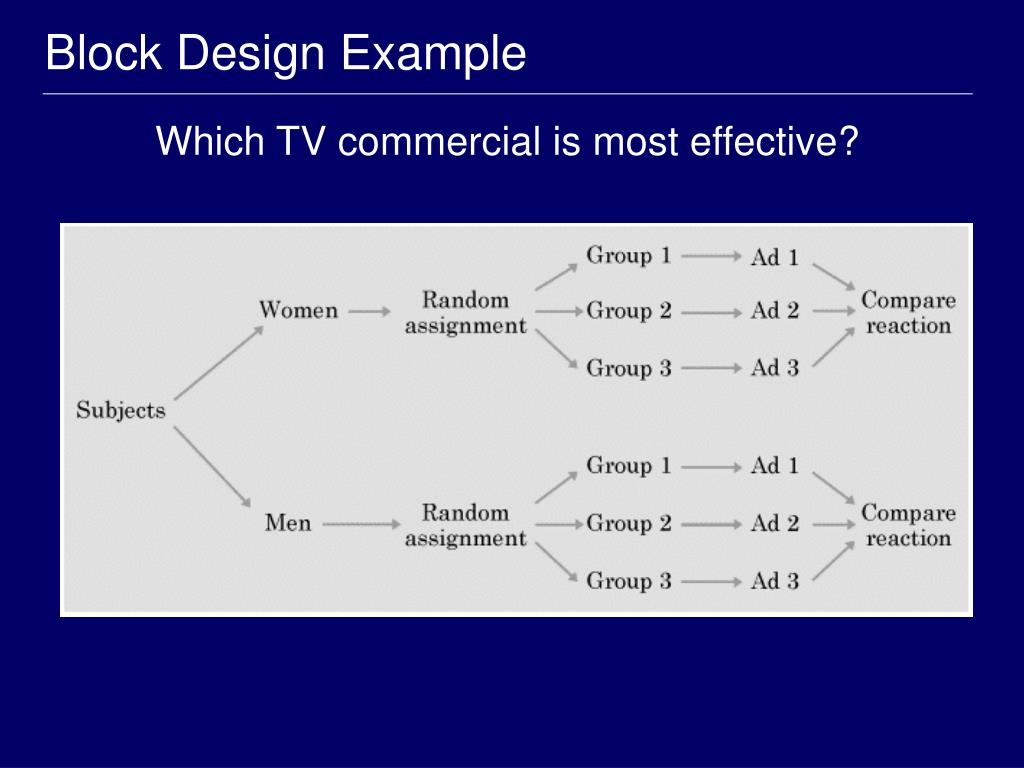 Block Design Example

Which TV commercial is most effective?

Subjects

Women

Random assignment

Group 1

Ad 1

Group 2

Ad 2

Group 3

Ad 3

Compare reaction

Men

Random assignment

Group 1

Ad 1

Group 2

Ad 2

Group 3

Ad 3

Compare reaction